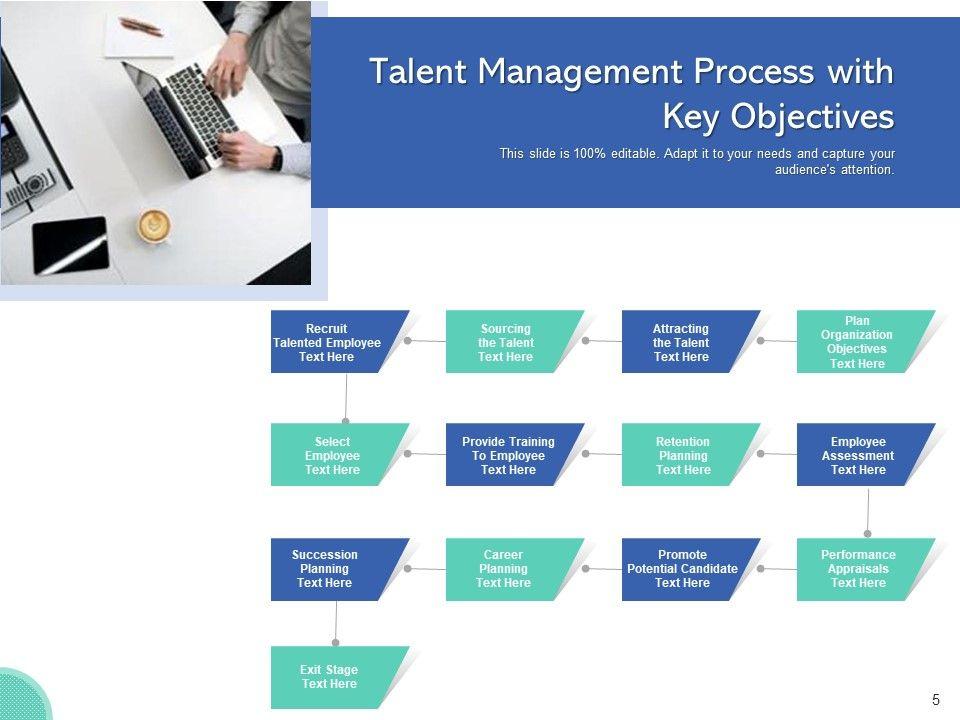 Talent Management Process with Key Objectives

This slide is 100% editable. Adapt it to your needs and capture your audience's attention.

Recruit Talented Employee Text Here

Sourcing the Talent Text Here

Attracting the Talent Text Here

Plan Organization Objectives Text Here

Select Employee Text Here

Provide Training To Employee Text Here

Retention Planning Text Here

Employee Assessment Text Here

Succession Planning Text Here

Career Planning Text Here

Promote Potential Candidate Text Here

Performance Appraisals Text Here

Exit Stage Text Here

5